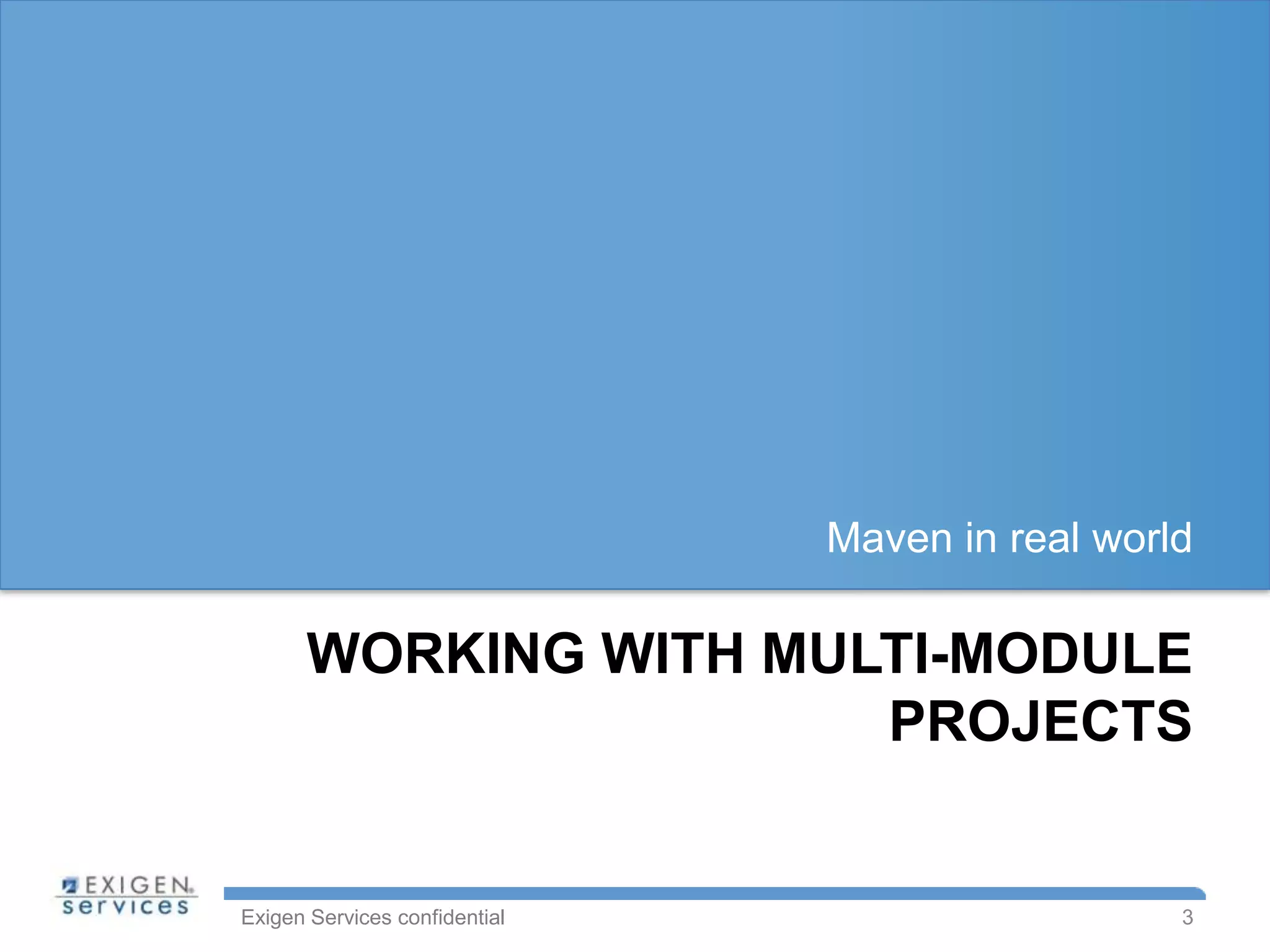 Maven in real world

WORKING WITH MULTI-MODULE PROJECTS

EXIGEN services

Exigen Services confidential

3